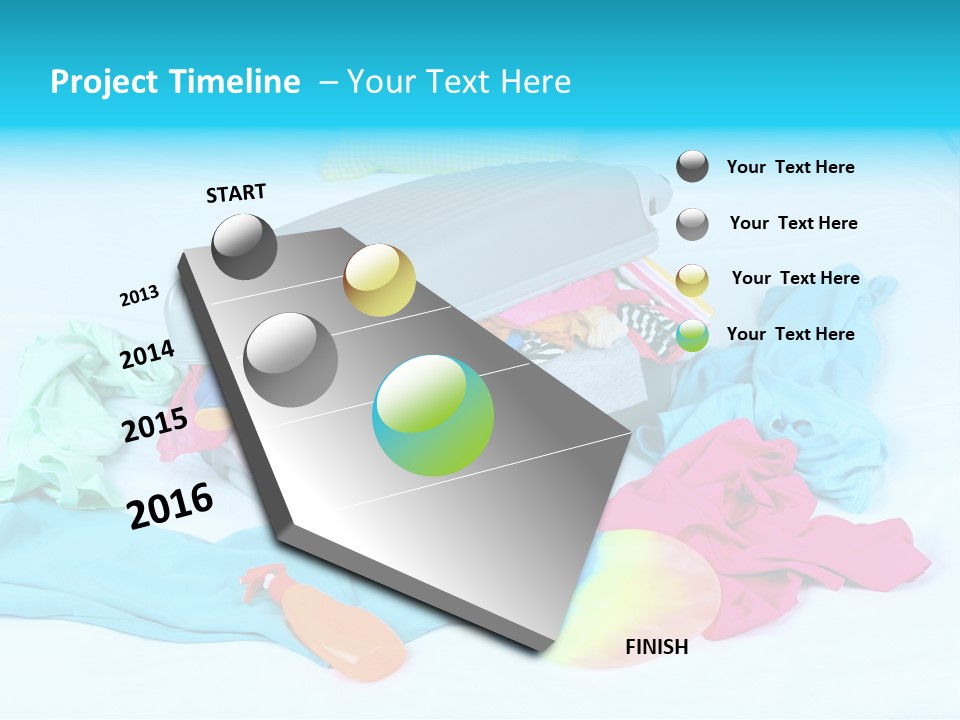 Project Timeline – Your Text Here

START

2013

2014

2015

2016

FINISH

Your Text Here

Your Text Here

Your Text Here

Your Text Here